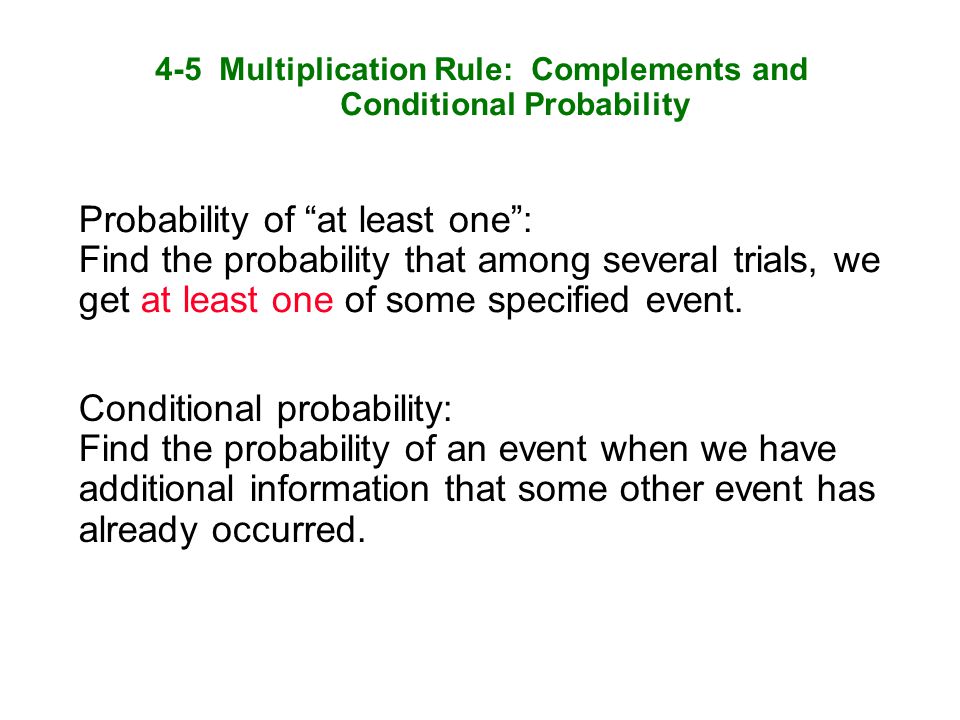 4-5 Multiplication Rule: Complements and Conditional Probability

Probability of “at least one”:
Find the probability that among several trials, we get at least one of some specified event.

Conditional probability:
Find the probability of an event when we have additional information that some other event has already occurred.